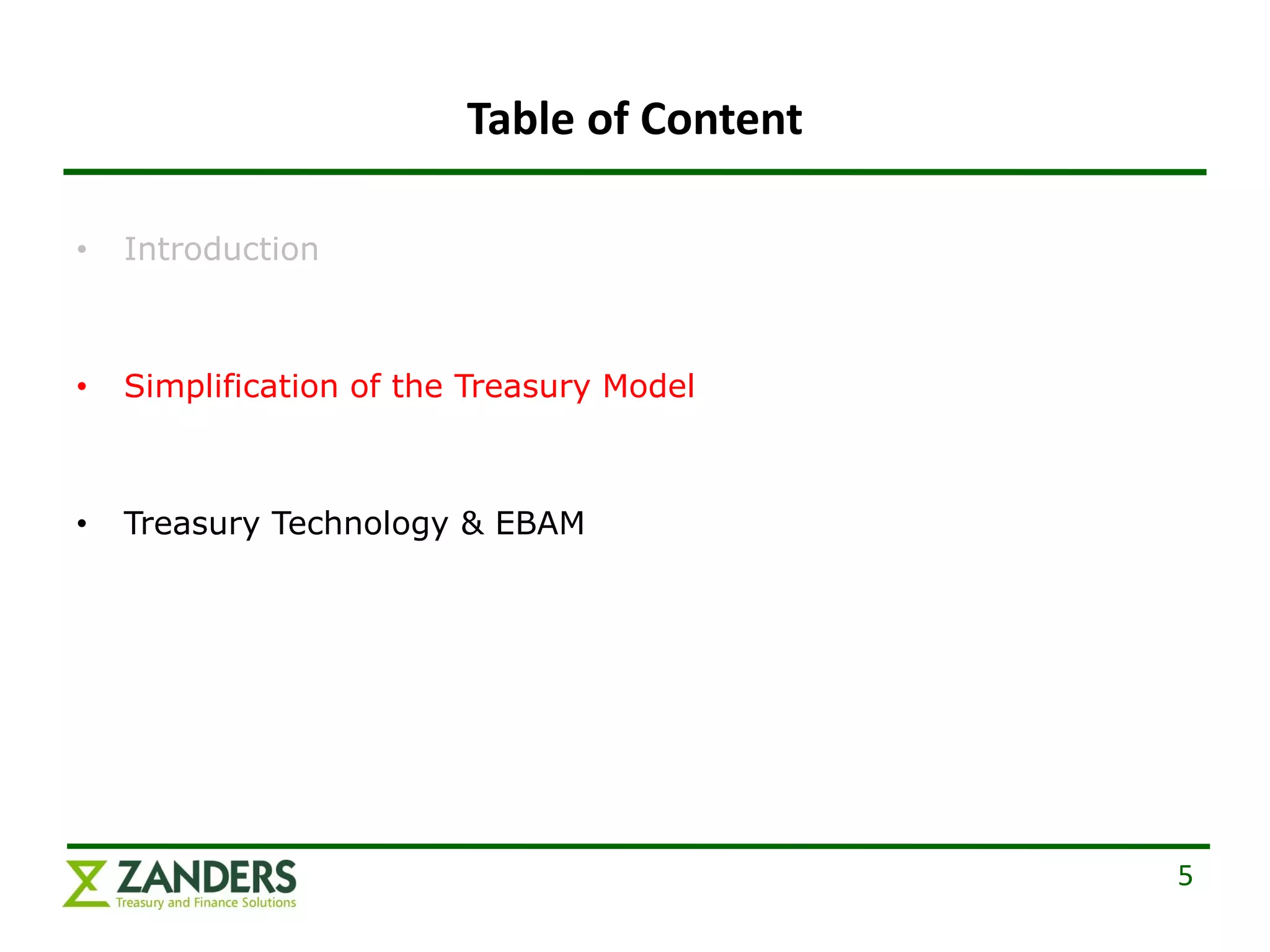 Table of Content

• Introduction

• Simplification of the Treasury Model

• Treasury Technology & EBAM

ZANDERS
Treasury and Finance Solutions

5